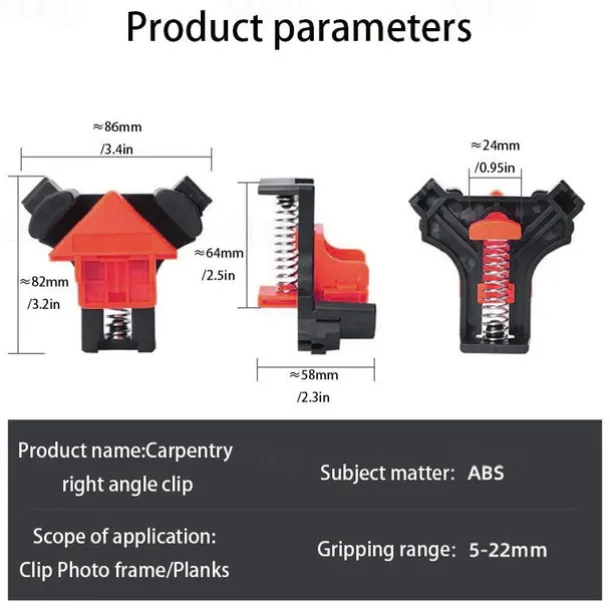 Product parameters

≈86mm
/3.4in

≈82mm
/3.2in

≈64mm
/2.5in

≈58mm
/2.3in

≈24mm
/0.95in

Product name:Carpentry right angle clip

Subject matter: ABS

Scope of application: Clip Photo frame/Planks

Gripping range: 5-22mm